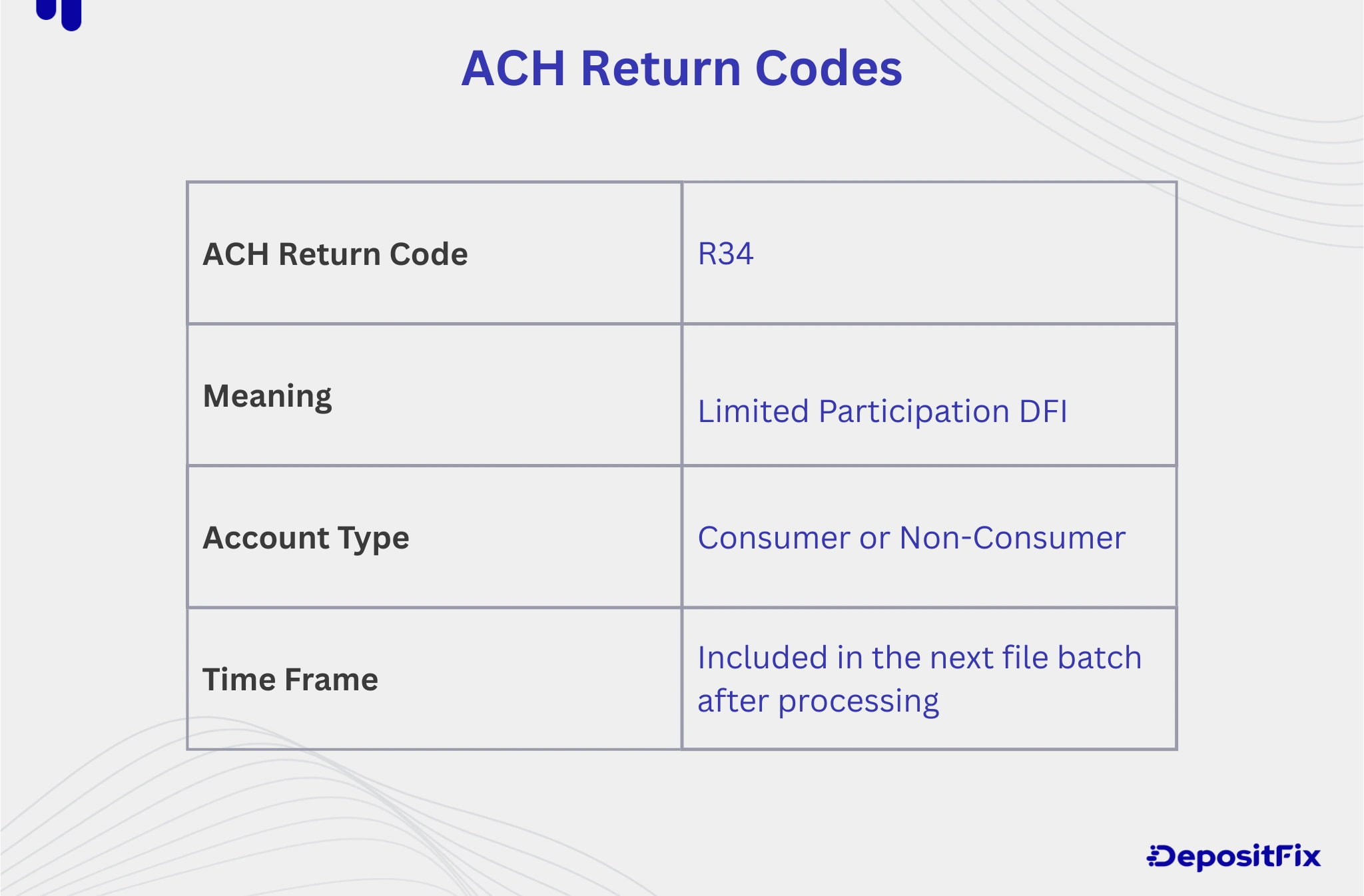 ACH Return Codes

| ACH Return Code | R34 |
|---|---|
| Meaning | Limited Participation DFI |
| Account Type | Consumer or Non-Consumer |
| Time Frame | Included in the next file batch after processing |

DepositFix